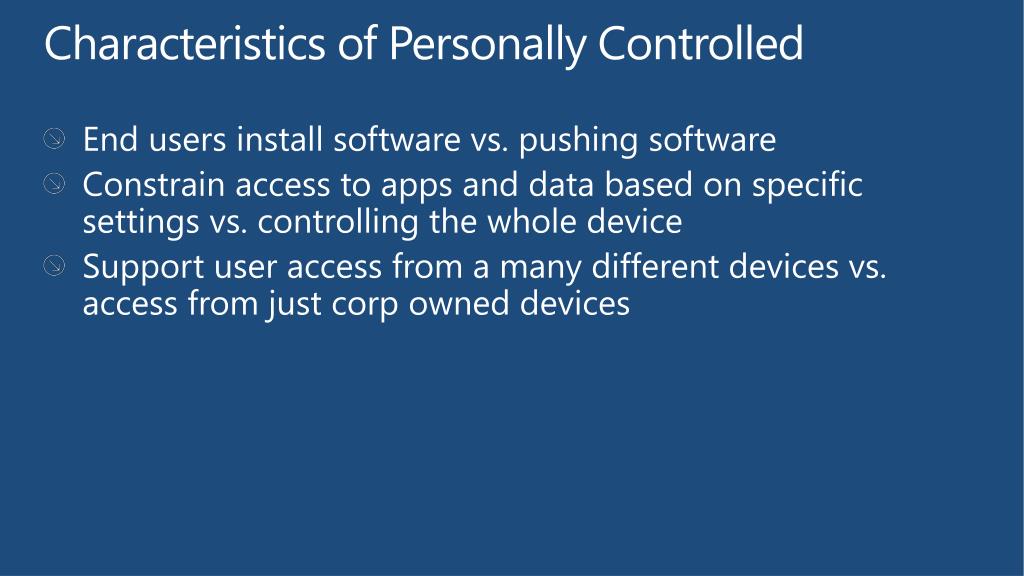 Characteristics of Personally Controlled

End users install software vs. pushing software

Constrain access to apps and data based on specific settings vs. controlling the whole device

Support user access from a many different devices vs. access from just corp owned devices